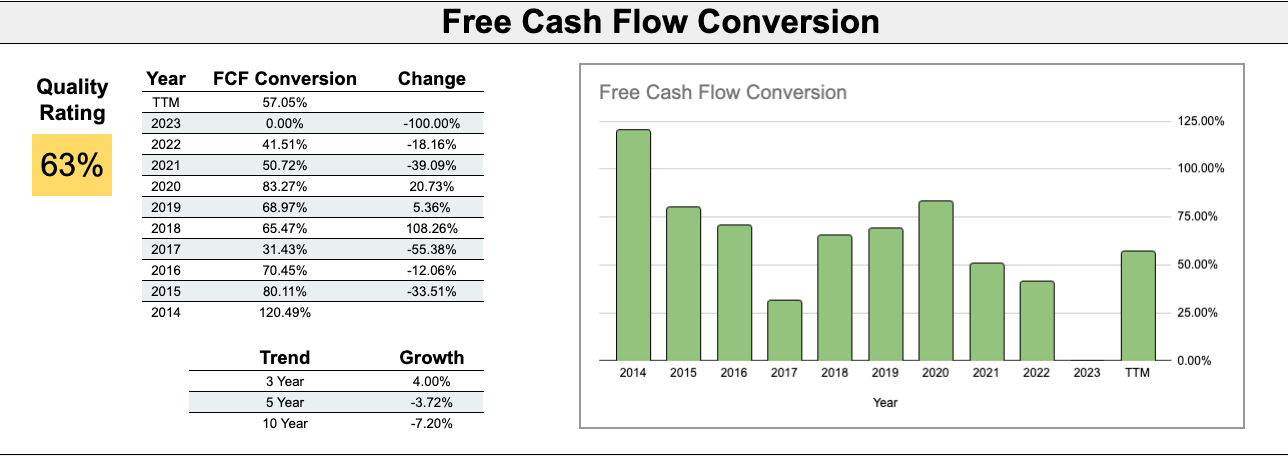 Free Cash Flow Conversion

Quality Rating

63%

| Year | FCF Conversion | Change |
|---|---|---|
| TTM | 57.05% | |
| 2023 | 0.00% | -100.00% |
| 2022 | 41.51% | -18.16% |
| 2021 | 50.72% | -39.09% |
| 2020 | 83.27% | 20.73% |
| 2019 | 68.97% | 5.36% |
| 2018 | 65.47% | 108.26% |
| 2017 | 31.43% | -55.38% |
| 2016 | 70.45% | -12.06% |
| 2015 | 80.11% | -33.51% |
| 2014 | 120.49% | |

| Trend | Growth |
|---|---|
| 3 Year | 4.00% |
| 5 Year | -3.72% |
| 10 Year | -7.20% |

Free Cash Flow Conversion

125.00%
100.00%
75.00%
50.00%
25.00%
0.00%

2014 2015 2016 2017 2018 2019 2020 2021 2022 2023 TTM

Year